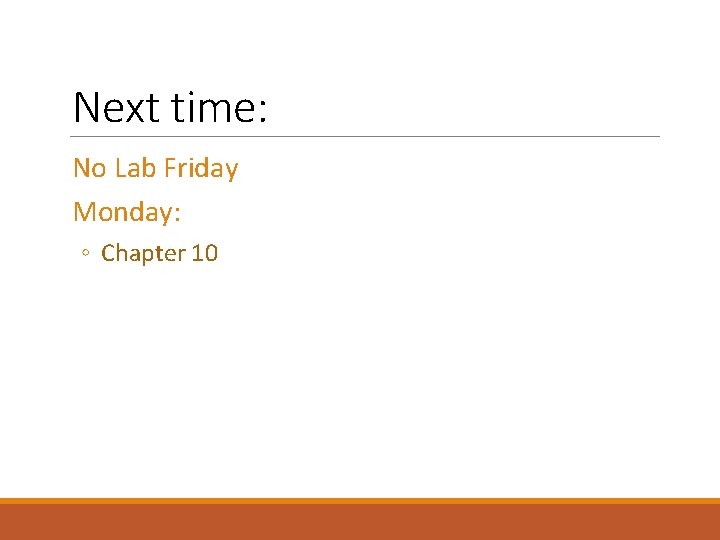 Next time:

No Lab Friday

Monday:

◦ Chapter 10